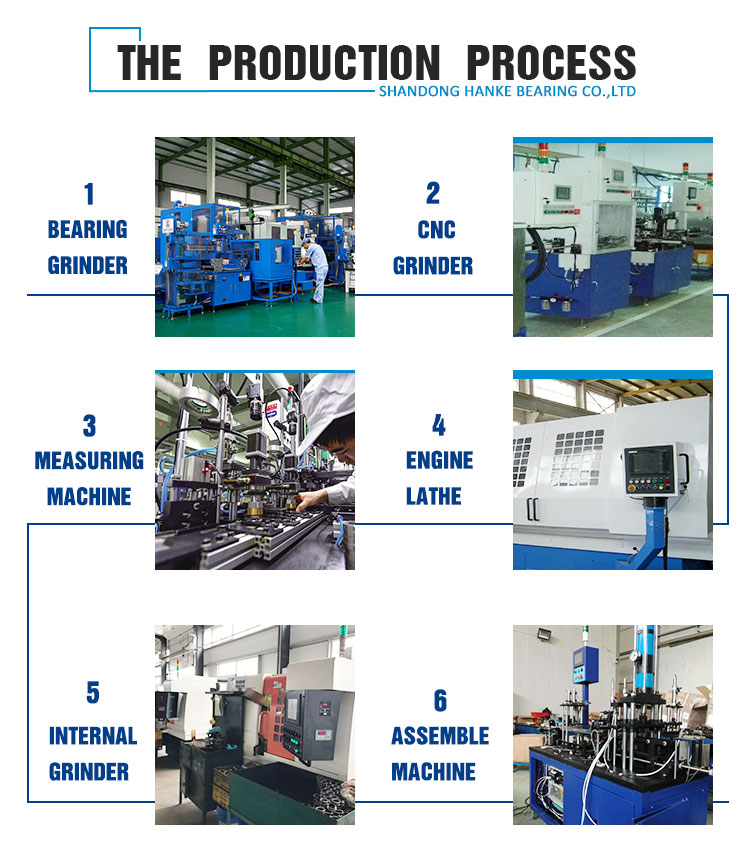 THE PRODUCTION PROCESS
SHANDONG HANKE BEARING CO.,LTD

1
BEARING GRINDER

2
CNC GRINDER

3
MEASURING MACHINE

4
ENGINE LATHE

5
INTERNAL GRINDER

6
ASSEMBLE MACHINE